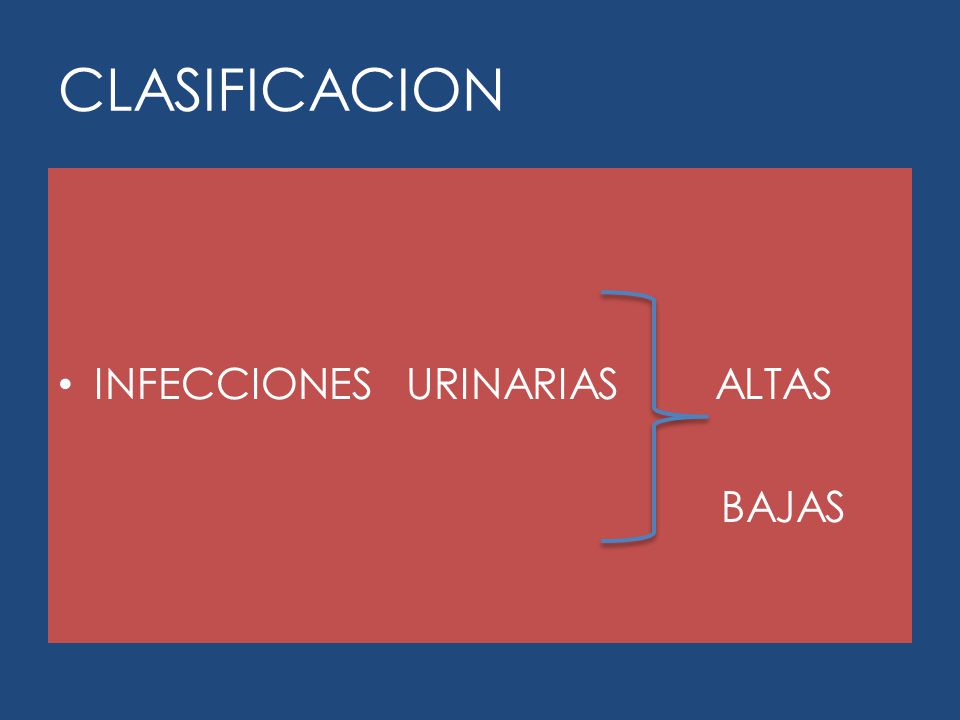 CLASIFICACION

• INFECCIONES URINARIAS ALTAS

BAJAS